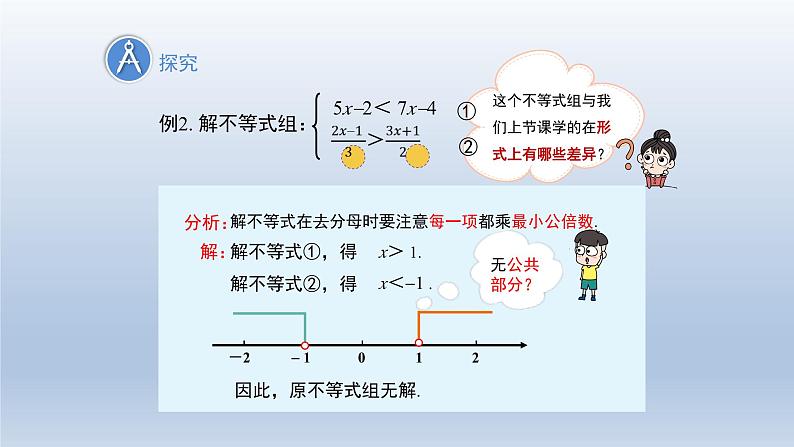 探究

例2. 解不等式组：$\begin{cases} 5x-2<7x-4 & ① \\ \frac{2x-1}{3}>\frac{3x+1}{2} & ② \end{cases}$

这个不等式组与我们上节课学的在形式上有哪些差异？

分析：解不等式在去分母时要注意每一项都乘最小公倍数.

解：解不等式①，得 $x>1$.

解不等式②，得 $x<-1$.

无公共部分？

$-2$ $-1$ $0$ $1$ $2$

因此，原不等式组无解.